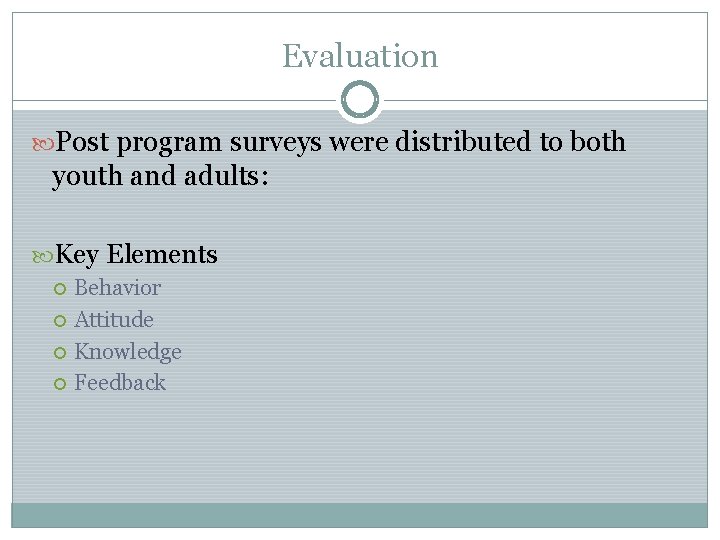 Evaluation

Post program surveys were distributed to both youth and adults:

Key Elements
Behavior
Attitude
Knowledge
Feedback